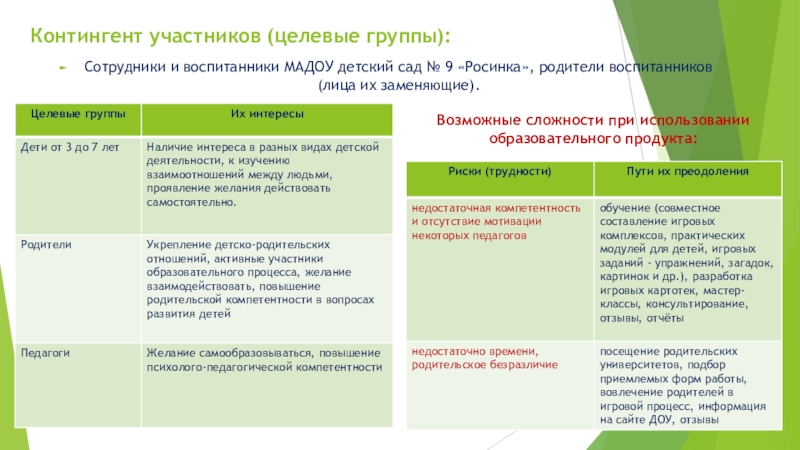 Контингент участников (целевые группы):

Сотрудники и воспитанники МАДОУ детский сад № 9 «Росинка», родители воспитанников (лица их заменяющие).

| Целевые группы | Их интересы |
|---|---|
| Дети от 3 до 7 лет | Наличие интереса в разных видах детской деятельности, к изучению взаимоотношений между людьми, проявление желания действовать самостоятельно. |
| Родители | Укрепление детско-родительских отношений, активные участники образовательного процесса, желание взаимодействовать, повышение родительской компетентности в вопросах развития детей |
| Педагоги | Желание самообразовываться, повышение психолого-педагогической компетентности |

Возможные сложности при использовании образовательного продукта:

| Риски (трудности) | Пути их преодоления |
|---|---|
| недостаточная компетентность и отсутствие мотивации некоторых педагогов | обучение (совместное составление игровых комплексов, практических модулей для детей, игровых заданий - упражнений, загадок, картинок и др.), разработка игровых картотек, мастер-классы, консультирование, отзывы, отчёты |
| недостаточно времени, родительское безразличие | посещение родительских университетов, подбор приемлемых форм работы, вовлечение родителей в игровой процесс, информация на сайте ДОУ, отзывы |